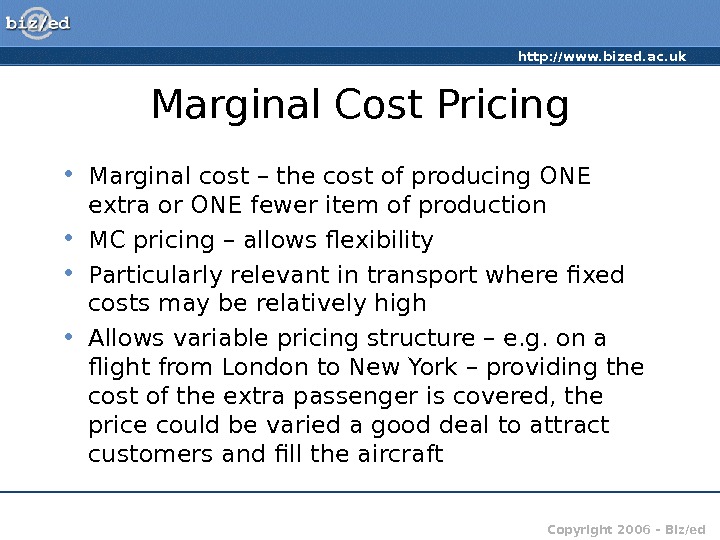 biz/ed

http://www.bized.ac.uk

Marginal Cost Pricing

• Marginal cost – the cost of producing ONE extra or ONE fewer item of production
• MC pricing – allows flexibility
• Particularly relevant in transport where fixed costs may be relatively high
• Allows variable pricing structure – e.g. on a flight from London to New York – providing the cost of the extra passenger is covered, the price could be varied a good deal to attract customers and fill the aircraft

Copyright 2006 – Biz/ed